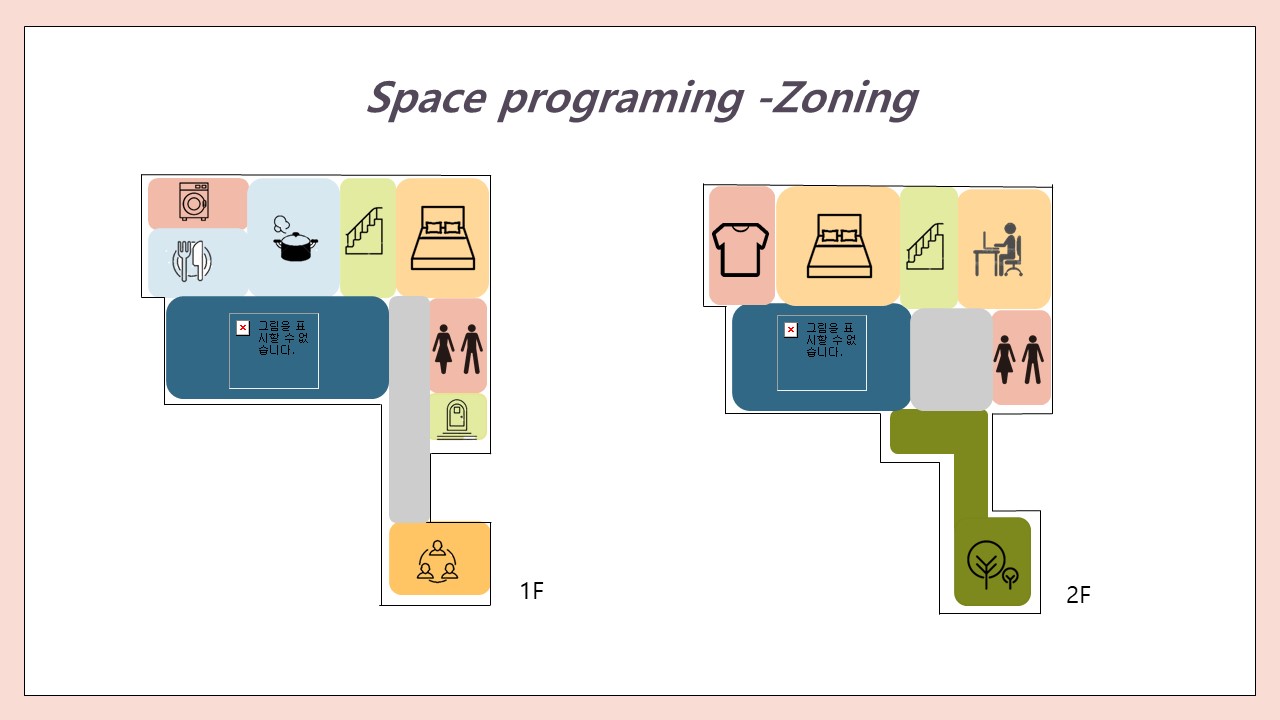 Space programing -Zoning

그림을 표시할 수 없습니다.

1F

그림을 표시할 수 없습니다.

2F